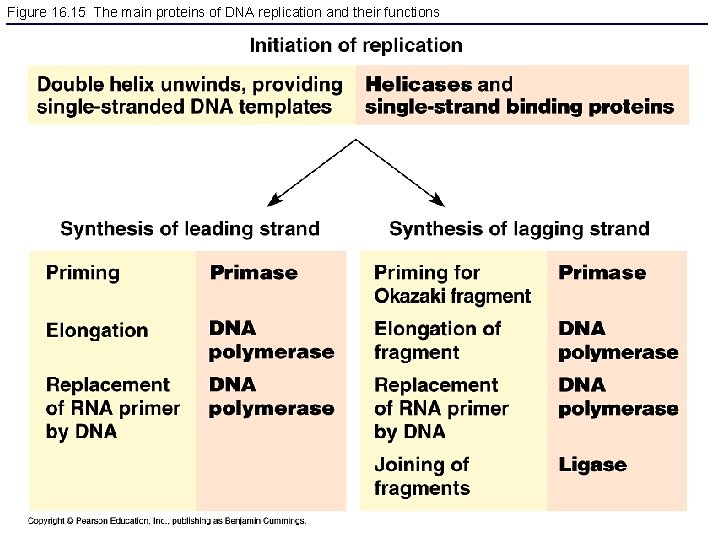 Figure 16.15 The main proteins of DNA replication and their functions

Initiation of replication

| Double helix unwinds, providing single-stranded DNA templates | Helicases and single-strand binding proteins |
|---|---|

Synthesis of leading strand

| Priming | Primase |
|---|---|
| Elongation | DNA polymerase |
| Replacement of RNA primer by DNA | DNA polymerase |

Synthesis of lagging strand

| Priming for Okazaki fragment | Primase |
|---|---|
| Elongation of fragment | DNA polymerase |
| Replacement of RNA primer by DNA | DNA polymerase |
| Joining of fragments | Ligase |

Copyright © Pearson Education, Inc., publishing as Benjamin Cummings.